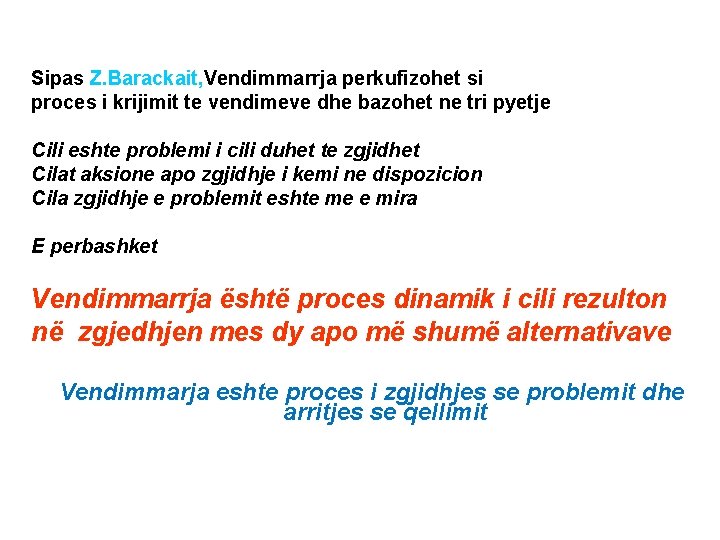 Sipas Z.Barackait,Vendimmarrja perkufizohet si proces i krijimit te vendimeve dhe bazohet ne tri pyetje

Cili eshte problemi i cili duhet te zgjidhet
Cilat aksione apo zgjidhje i kemi ne dispozicion
Cila zgjidhje e problemit eshte me e mira

E perbashket

Vendimmarrja është proces dinamik i cili rezulton në zgjedhjen mes dy apo më shumë alternativave

Vendimmarja eshte proces i zgjidhjes se problemit dhe arritjes se qellimit